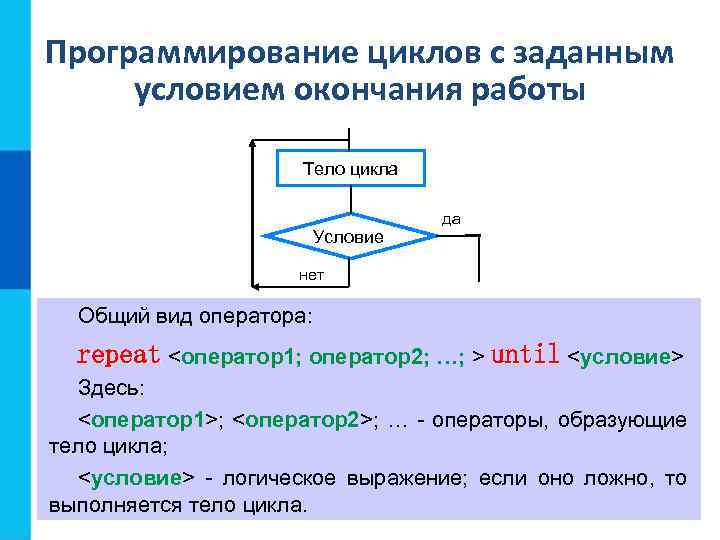 Программирование циклов с заданным условием окончания работы

Тело цикла

Условие

да

нет

Общий вид оператора:

repeat <оператор1; оператор2; …; > until <условие>

Здесь:

<оператор1>; <оператор2>; … - операторы, образующие тело цикла;

<условие> - логическое выражение; если оно ложно, то выполняется тело цикла.